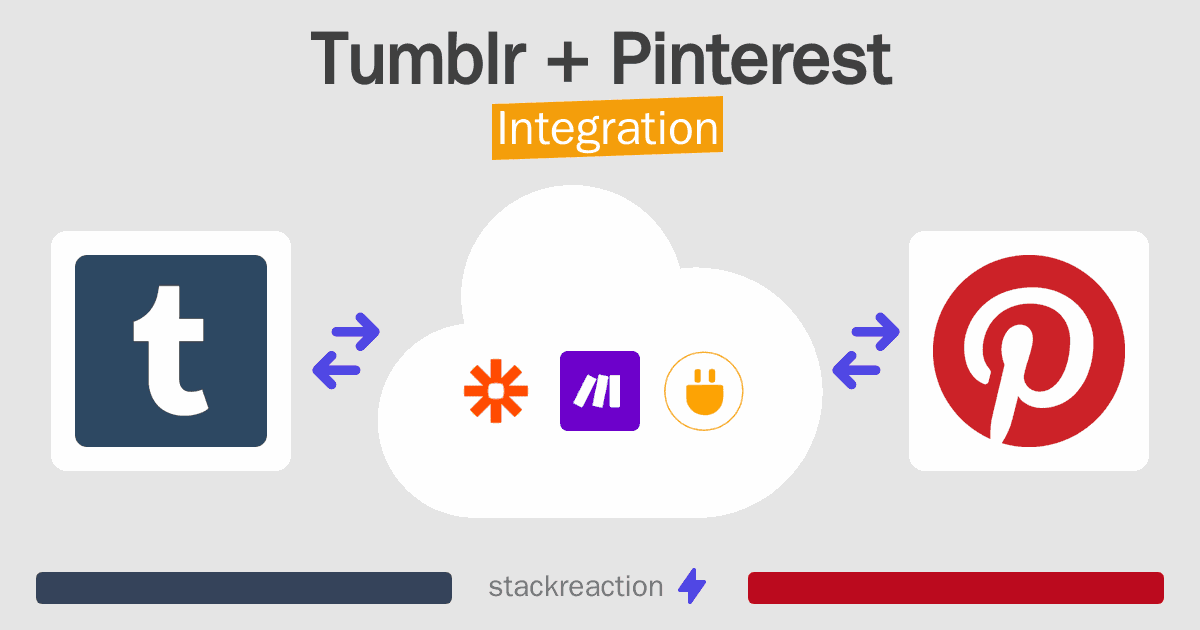 Tumblr + Pinterest
Integration

t

stackreaction